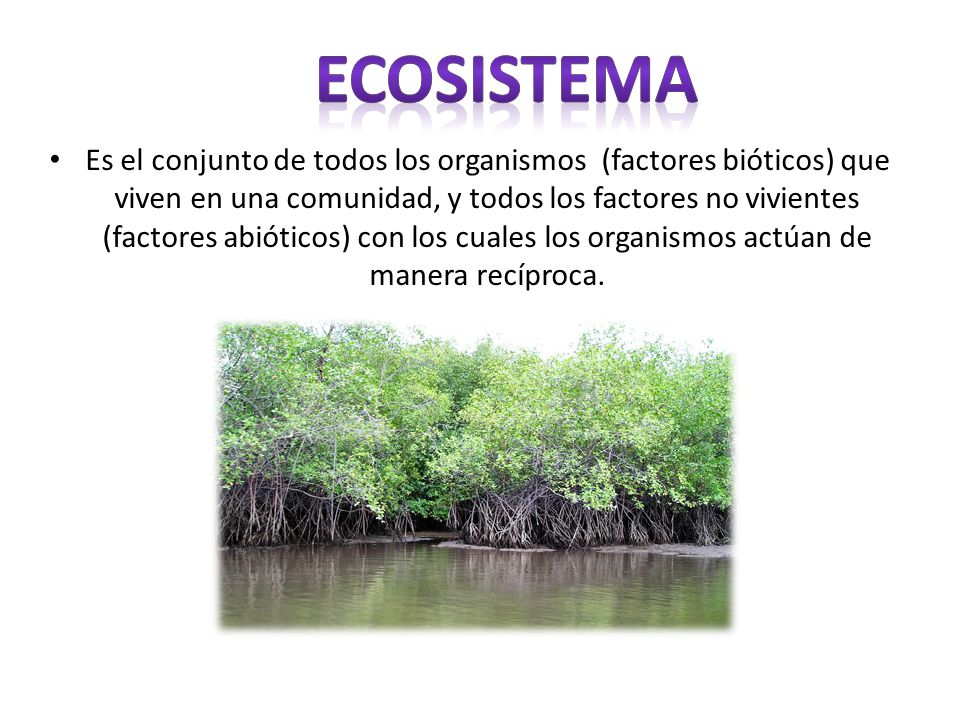 ECOSISTEMA

• Es el conjunto de todos los organismos (factores bióticos) que viven en una comunidad, y todos los factores no vivientes (factores abióticos) con los cuales los organismos actúan de manera recíproca.